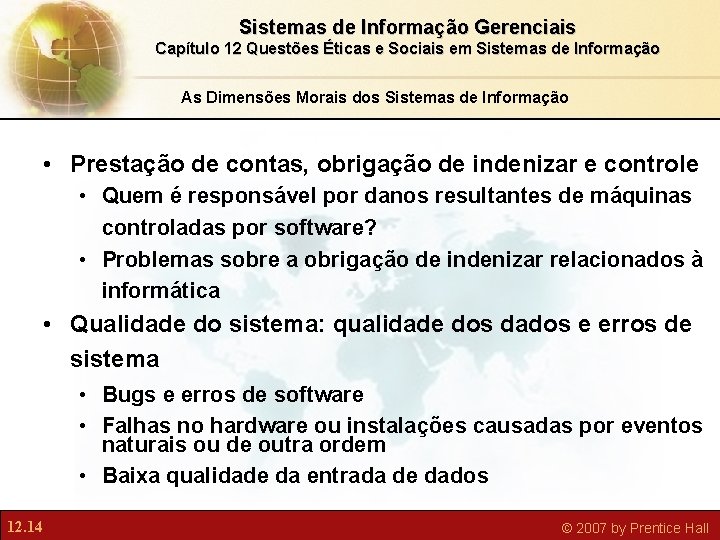 Sistemas de Informação Gerenciais
Capítulo 12 Questões Éticas e Sociais em Sistemas de Informação

As Dimensões Morais dos Sistemas de Informação

• Prestação de contas, obrigação de indenizar e controle
  • Quem é responsável por danos resultantes de máquinas controladas por software?
  • Problemas sobre a obrigação de indenizar relacionados à informática
• Qualidade do sistema: qualidade dos dados e erros de sistema
  • Bugs e erros de software
  • Falhas no hardware ou instalações causadas por eventos naturais ou de outra ordem
  • Baixa qualidade da entrada de dados

12.14

© 2007 by Prentice Hall